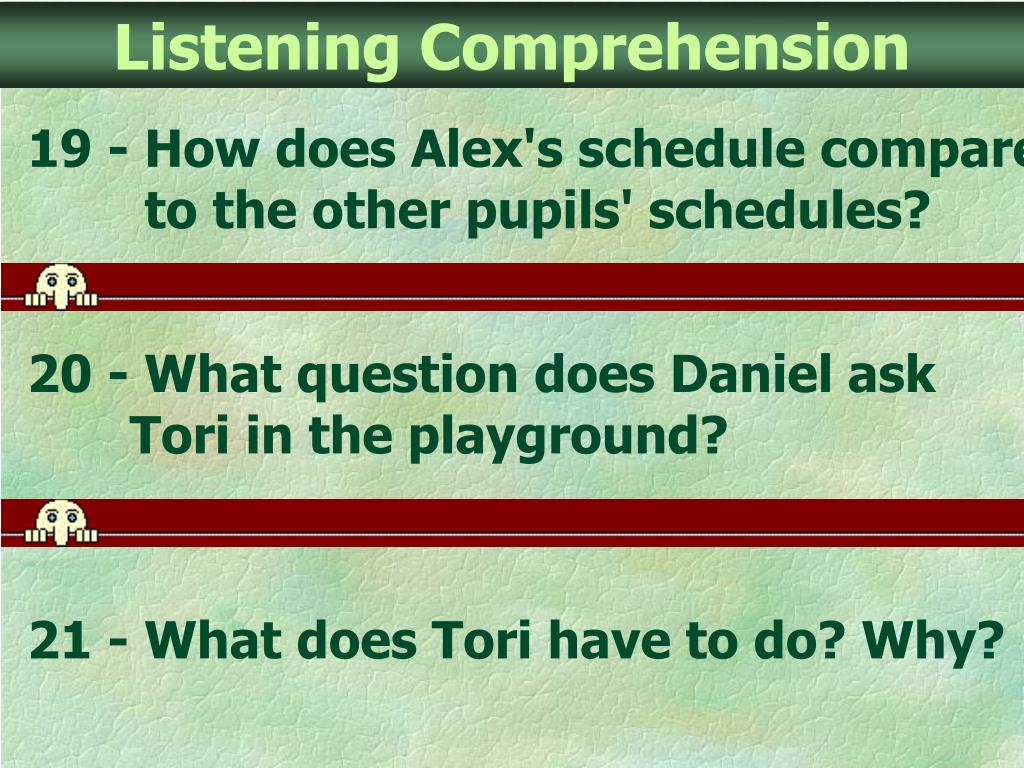 Listening Comprehension

19 - How does Alex's schedule compare to the other pupils' schedules?

20 - What question does Daniel ask Tori in the playground?

21 - What does Tori have to do? Why?